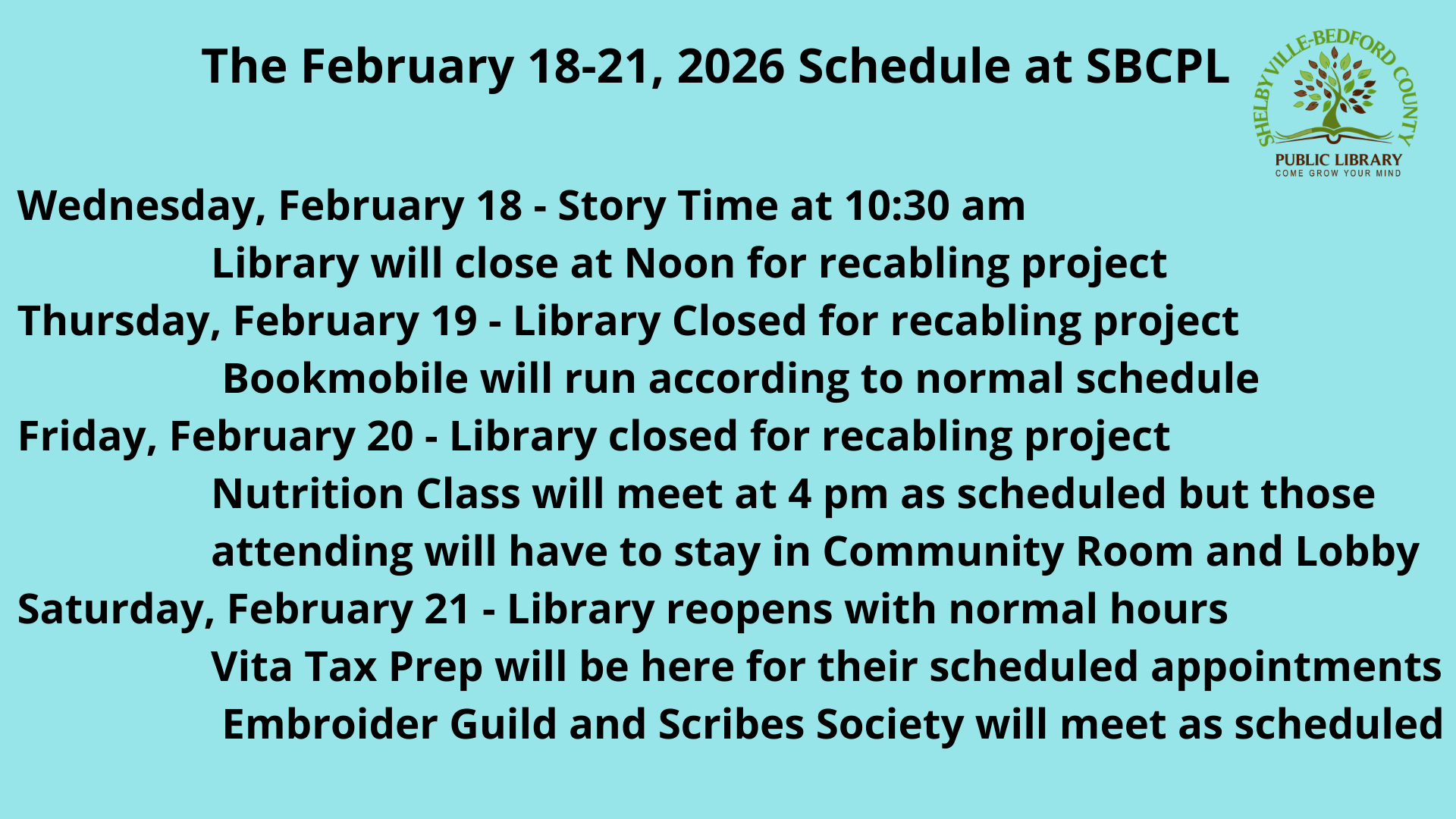 The February 18-21, 2026 Schedule at SBCPL

SHELBYVILLE-BEDFORD COUNTY
PUBLIC LIBRARY
COME GROW YOUR MIND

Wednesday, February 18 - Story Time at 10:30 am
Library will close at Noon for recabling project
Thursday, February 19 - Library Closed for recabling project
Bookmobile will run according to normal schedule
Friday, February 20 - Library closed for recabling project
Nutrition Class will meet at 4 pm as scheduled but those attending will have to stay in Community Room and Lobby
Saturday, February 21 - Library reopens with normal hours
Vita Tax Prep will be here for their scheduled appointments
Embroider Guild and Scribes Society will meet as scheduled